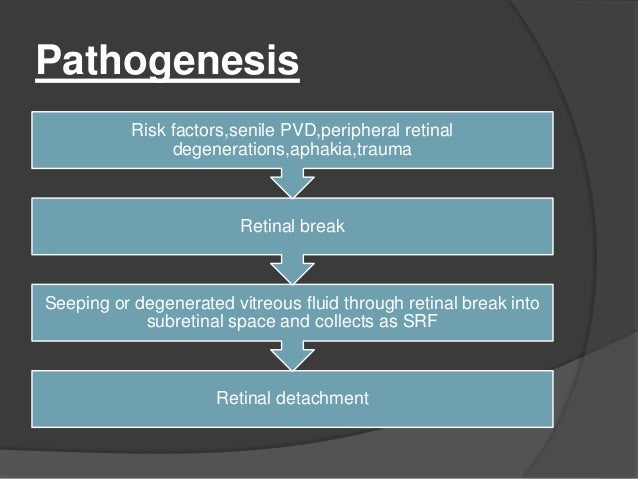 Pathogenesis

Risk factors,senile PVD,peripheral retinal degenerations,aphakia,trauma

Retinal break

Seeping or degenerated vitreous fluid through retinal break into subretinal space and collects as SRF

Retinal detachment